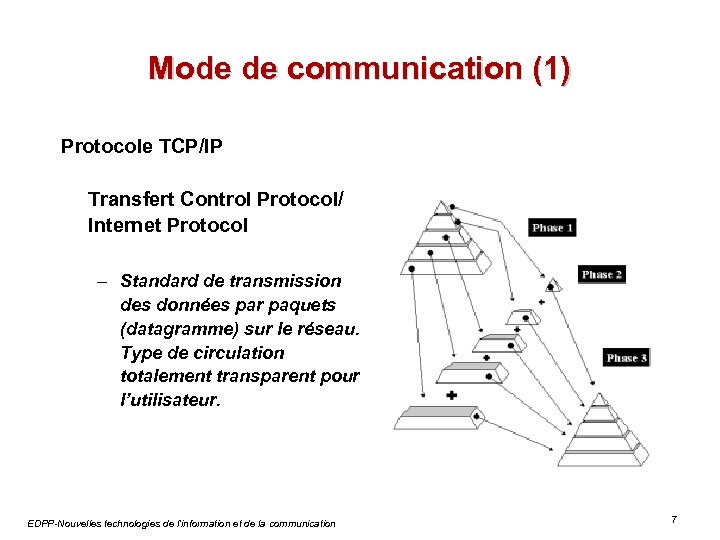 Mode de communication (1)

Protocole TCP/IP

Transfert Control Protocol/ Internet Protocol

– Standard de transmission des données par paquets (datagramme) sur le réseau. Type de circulation totalement transparent pour l'utilisateur.

Phase 1

Phase 2

Phase 3

EDPP-Nouvelles technologies de l'information et de la communication

7